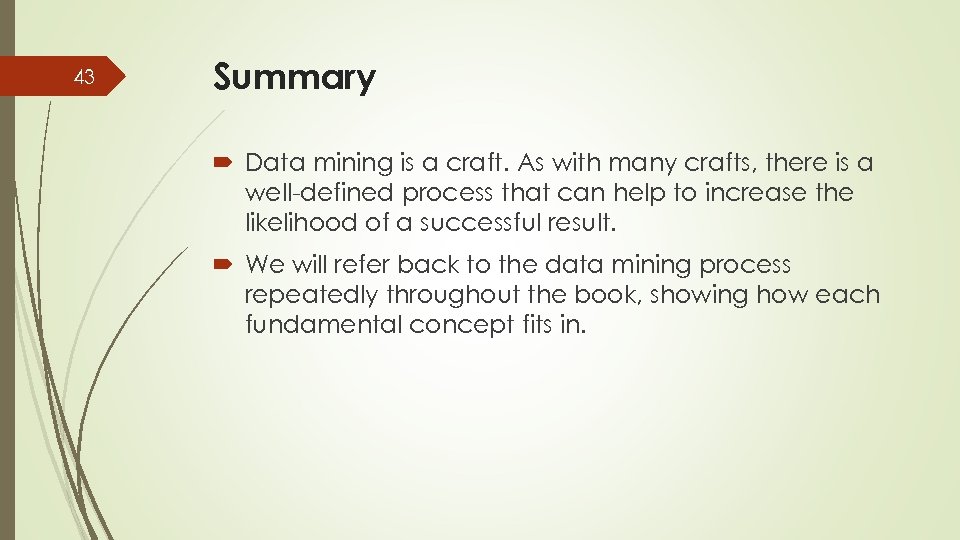 43

Summary

Data mining is a craft. As with many crafts, there is a well-defined process that can help to increase the likelihood of a successful result.

We will refer back to the data mining process repeatedly throughout the book, showing how each fundamental concept fits in.